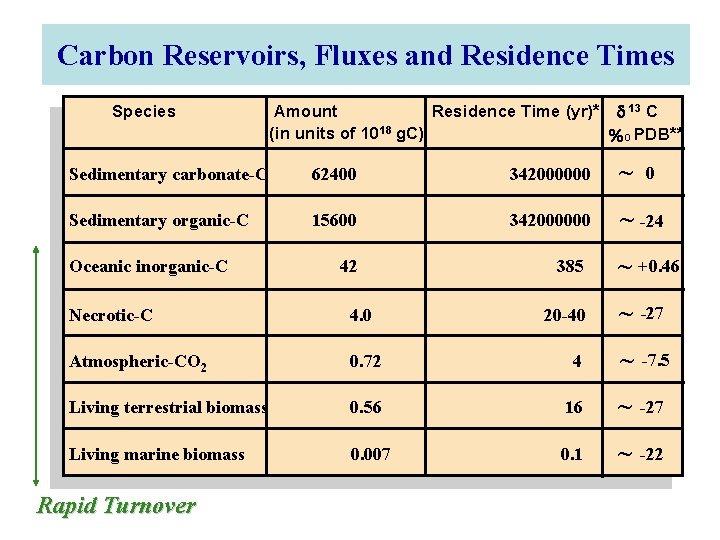 Carbon Reservoirs, Fluxes and Residence Times

| Species | Amount (in units of $10^{18}$ gC) | Residence Time (yr)* | $\delta^{13}$ C ‰ PDB** |
|---|---|---|---|
| Sedimentary carbonate-C | 62400 | 342000000 | ~ 0 |
| Sedimentary organic-C | 15600 | 342000000 | ~ -24 |
| Oceanic inorganic-C | 42 | 385 | ~ +0.46 |
| Necrotic-C | 4.0 | 20-40 | ~ -27 |
| Atmospheric-$CO_2$ | 0.72 | 4 | ~ -7.5 |
| Living terrestrial biomass | 0.56 | 16 | ~ -27 |
| Living marine biomass | 0.007 | 0.1 | ~ -22 |

Rapid Turnover